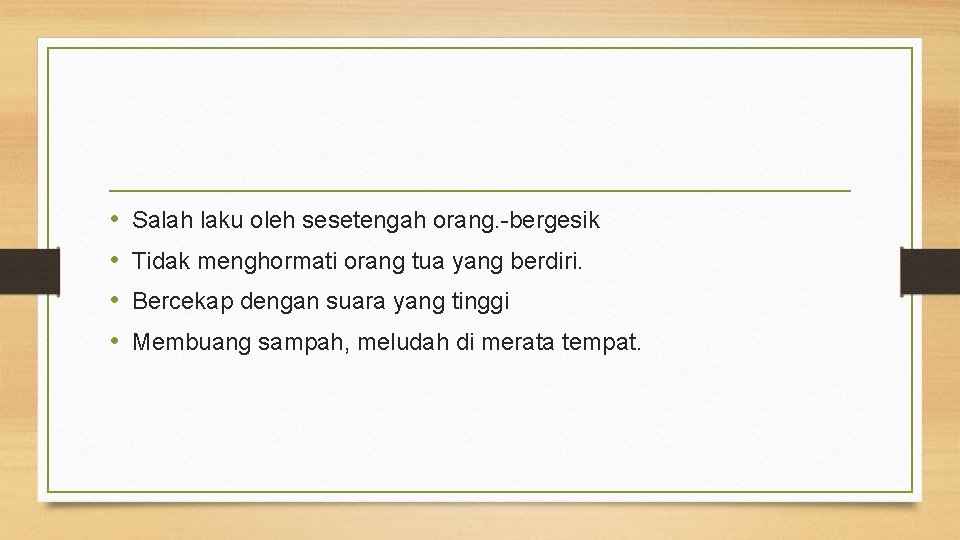 • Salah laku oleh sesetengah orang.-bergesik
• Tidak menghormati orang tua yang berdiri.
• Bercekap dengan suara yang tinggi
• Membuang sampah, meludah di merata tempat.